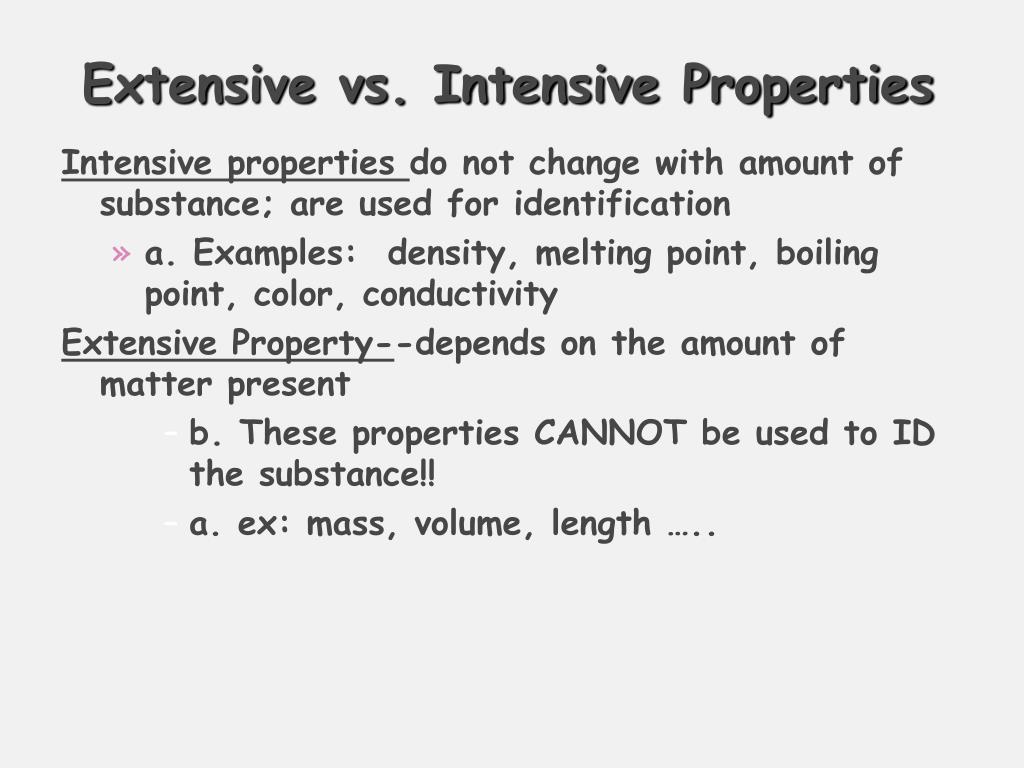 Extensive vs. Intensive Properties

Intensive properties do not change with amount of substance; are used for identification

» a. Examples: density, melting point, boiling point, color, conductivity

Extensive Property--depends on the amount of matter present

– b. These properties CANNOT be used to ID the substance!!

– a. ex: mass, volume, length …..